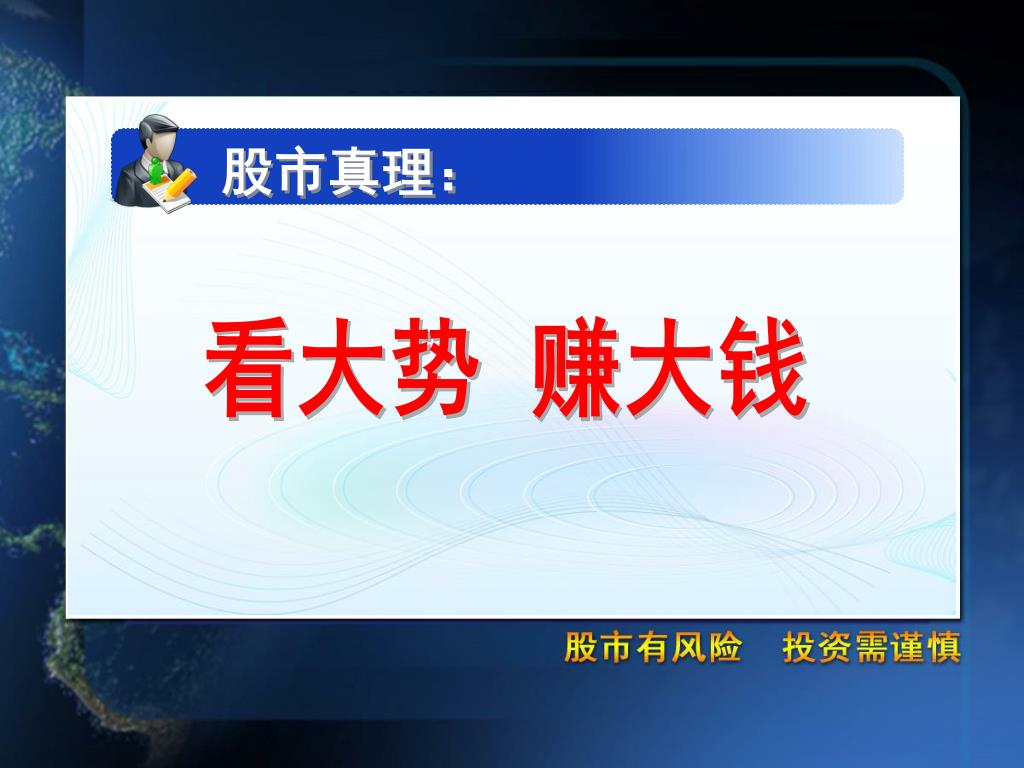 股市真理：

看大势 赚大钱

股市有风险 投资需谨慎